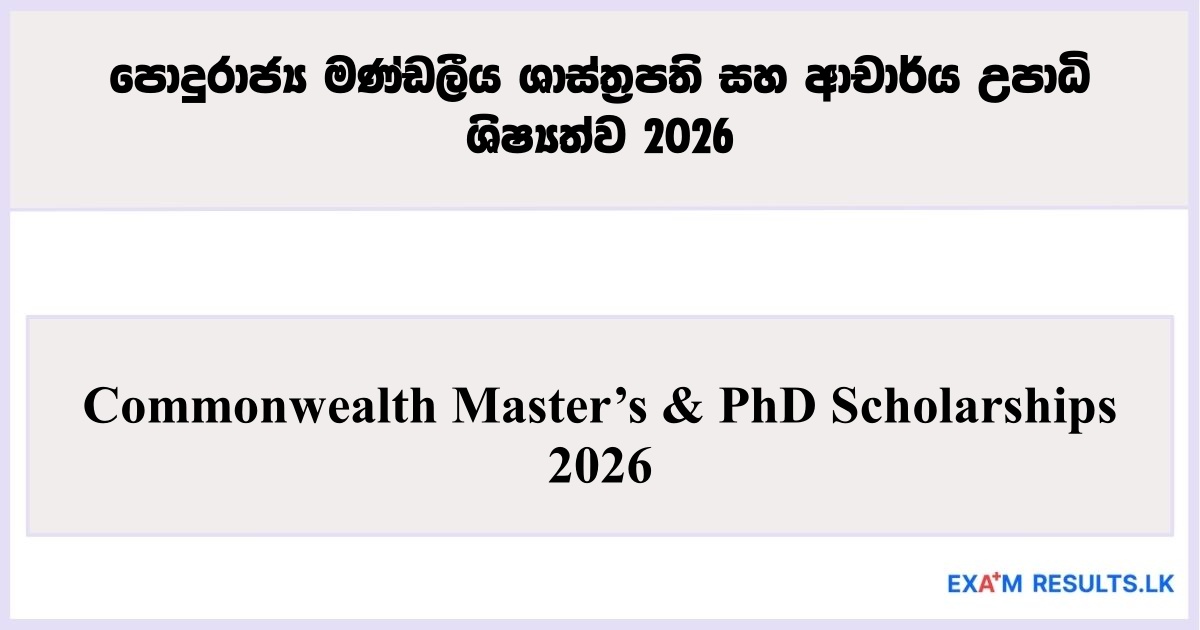 පොදුරාජ්‍ය මණ්ඩලීය ශාස්ත්‍රපති සහ ආචාර්ය උපාධි ශිෂ්‍යත්ව 2026

Commonwealth Master’s & PhD Scholarships 2026

EXAM RESULTS.LK